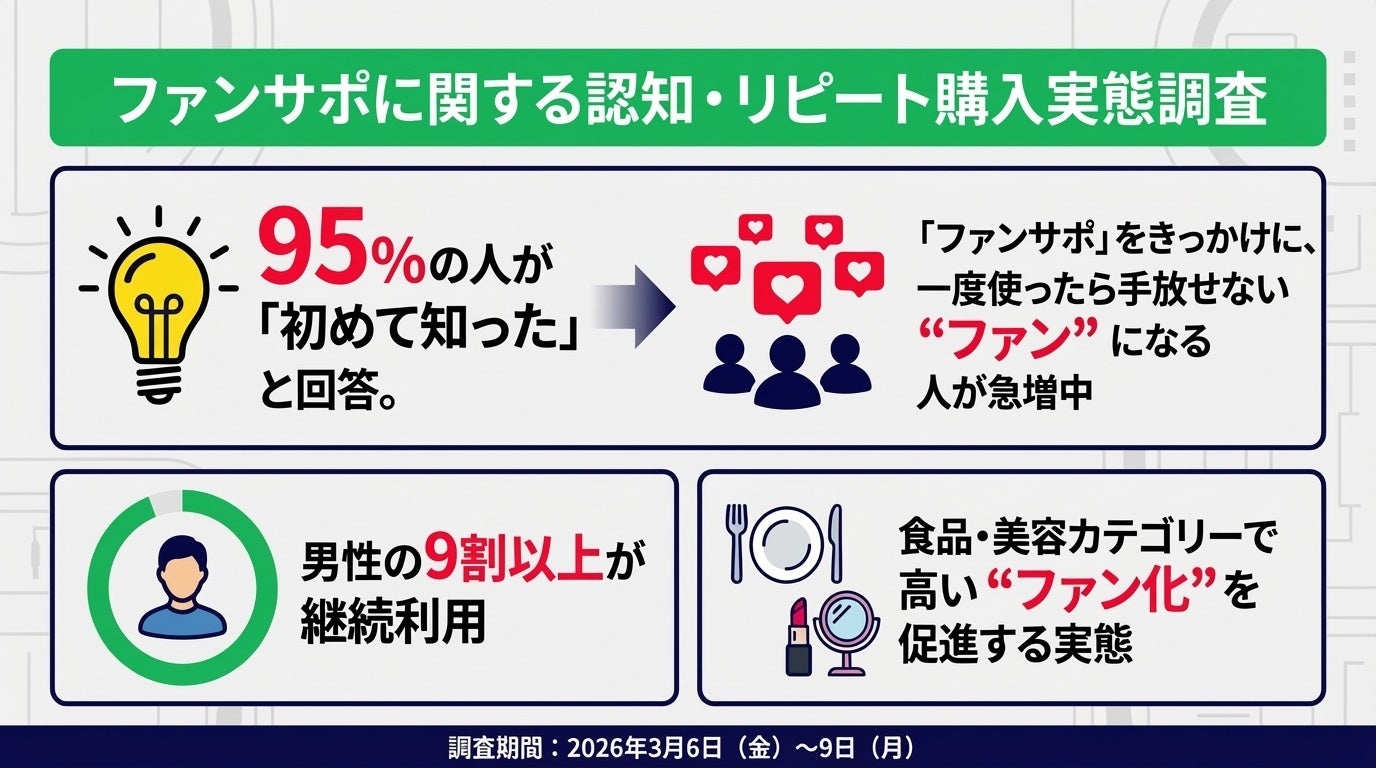 ファンサポに関する認知・リピート購入実態調査

95%の人が「初めて知った」と回答。

「ファンサポ」をきっかけに、一度使ったら手放せない“ファン”になる人が急増中

男性の9割以上が継続利用

食品・美容カテゴリーで高い“ファン化”を促進する実態

調査期間：2026年3月6日（金）～9日（月）